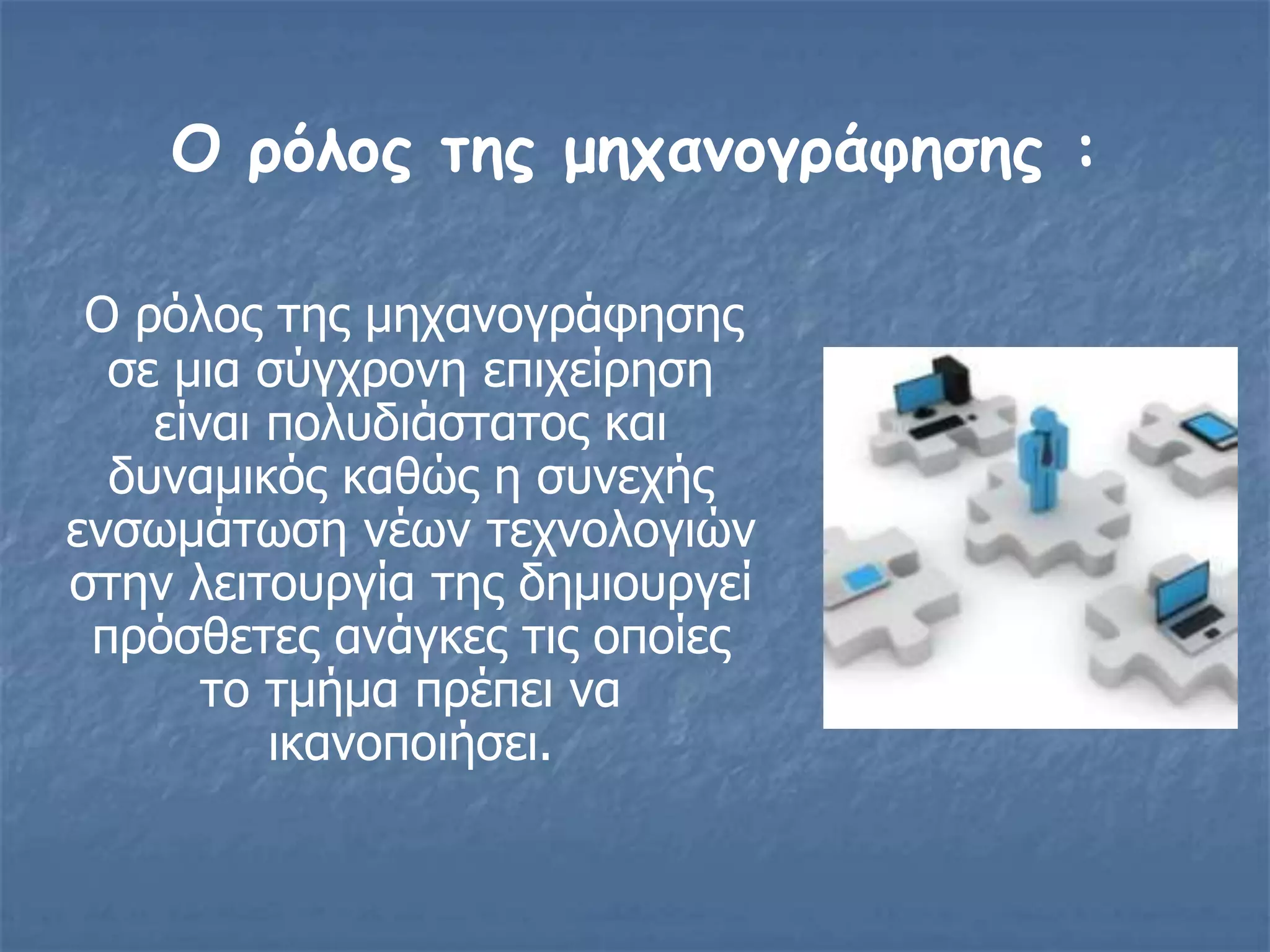 Ο ρόλος της μηχανογράφησης :

Ο ρόλος της μηχανογράφησης σε μια σύγχρονη επιχείρηση είναι πολυδιάστατος και δυναμικός καθώς η συνεχής ενσωμάτωση νέων τεχνολογιών στην λειτουργία της δημιουργεί πρόσθετες ανάγκες τις οποίες το τμήμα πρέπει να ικανοποιήσει.